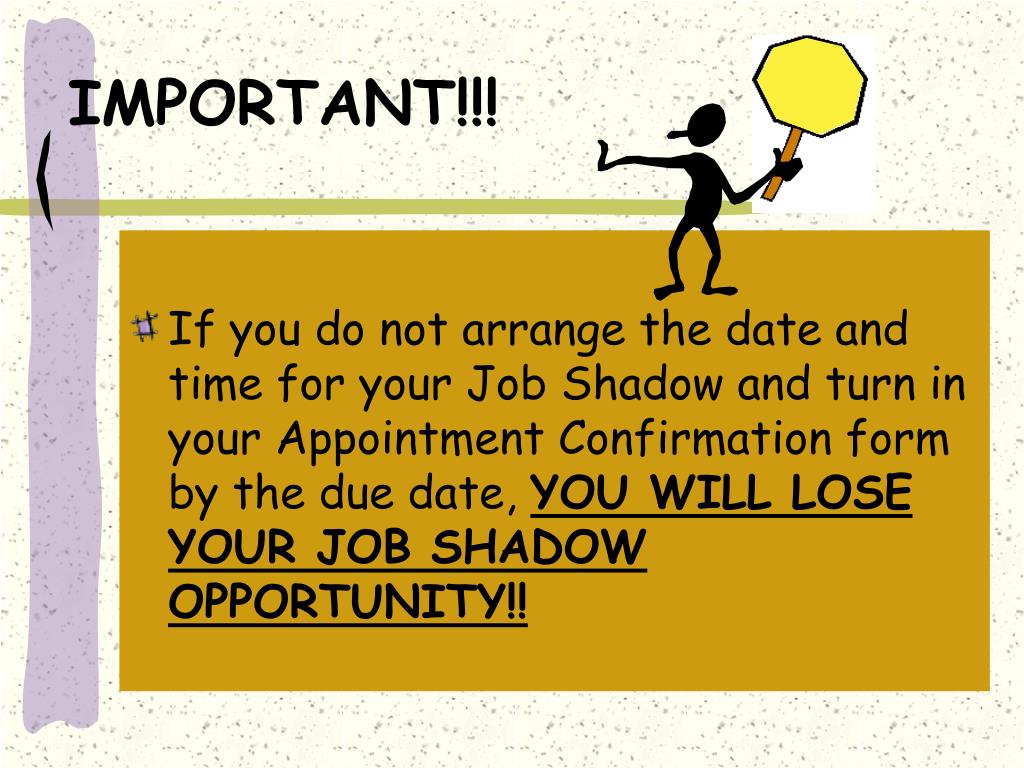 IMPORTANT!!!

If you do not arrange the date and time for your Job Shadow and turn in your Appointment Confirmation form by the due date, YOU WILL LOSE YOUR JOB SHADOW OPPORTUNITY!!